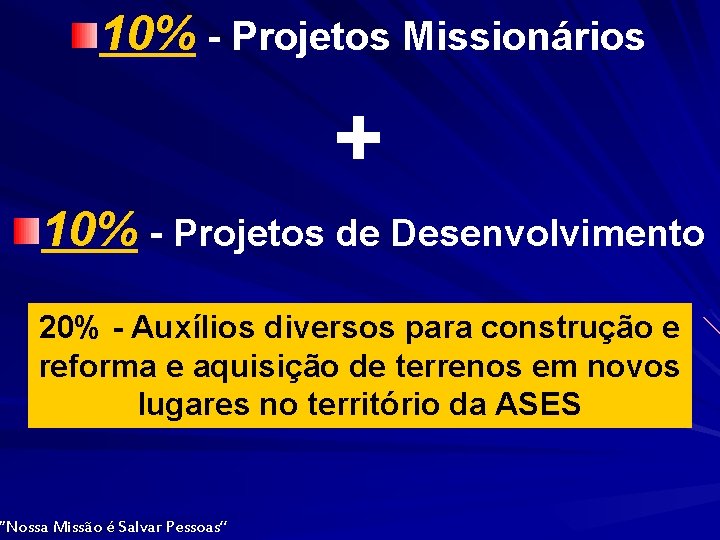 10% - Projetos Missionários

+

10% - Projetos de Desenvolvimento

20% - Auxílios diversos para construção e reforma e aquisição de terrenos em novos lugares no território da ASES

"Nossa Missão é Salvar Pessoas"